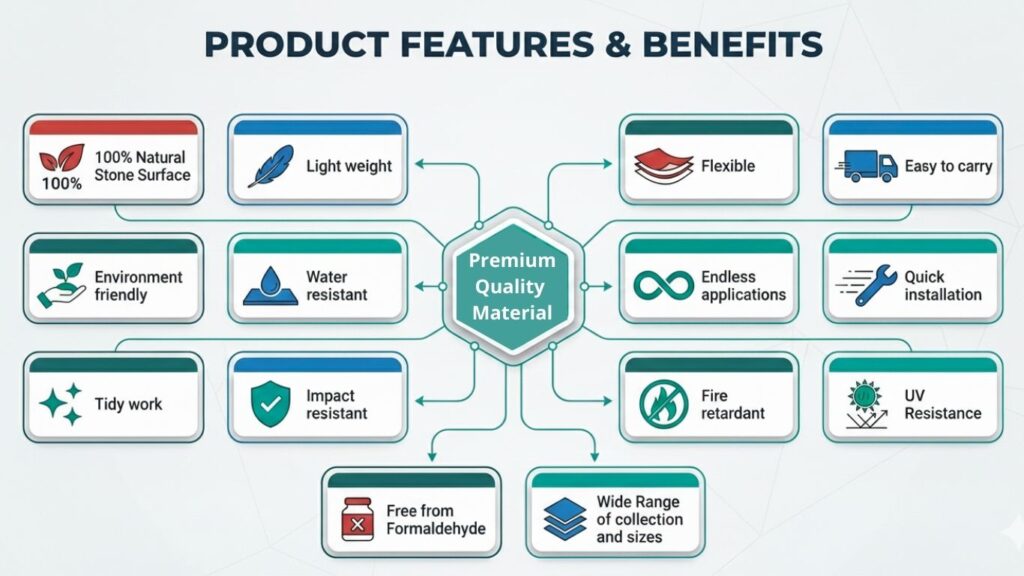 PRODUCT FEATURES & BENEFITS

100%

100% Natural Stone Surface

Light weight

Flexible

Easy to carry

Environment friendly

Water resistant

Premium Quality Material

Endless applications

Quick installation

Tidy work

Impact resistant

Fire retardant

UV Resistance

Free from Formaldehyde

Wide Range of collection and sizes